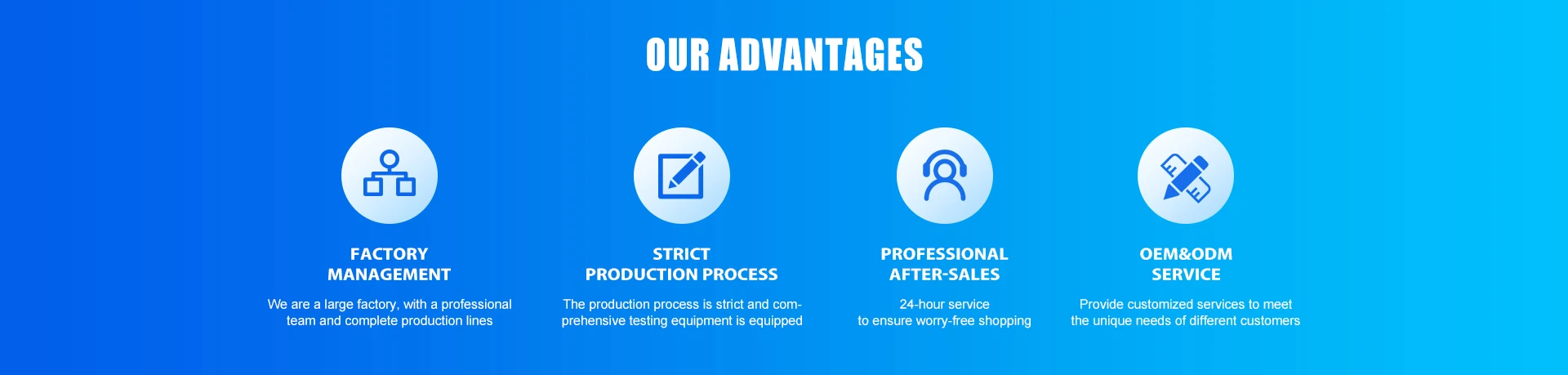 OUR ADVANTAGES

FACTORY MANAGEMENT

We are a large factory, with a professional team and complete production lines

STRICT PRODUCTION PROCESS

The production process is strict and comprehensive testing equipment is equipped

PROFESSIONAL AFTER-SALES

24-hour service to ensure worry-free shopping

OEM&ODM SERVICE

Provide customized services to meet the unique needs of different customers